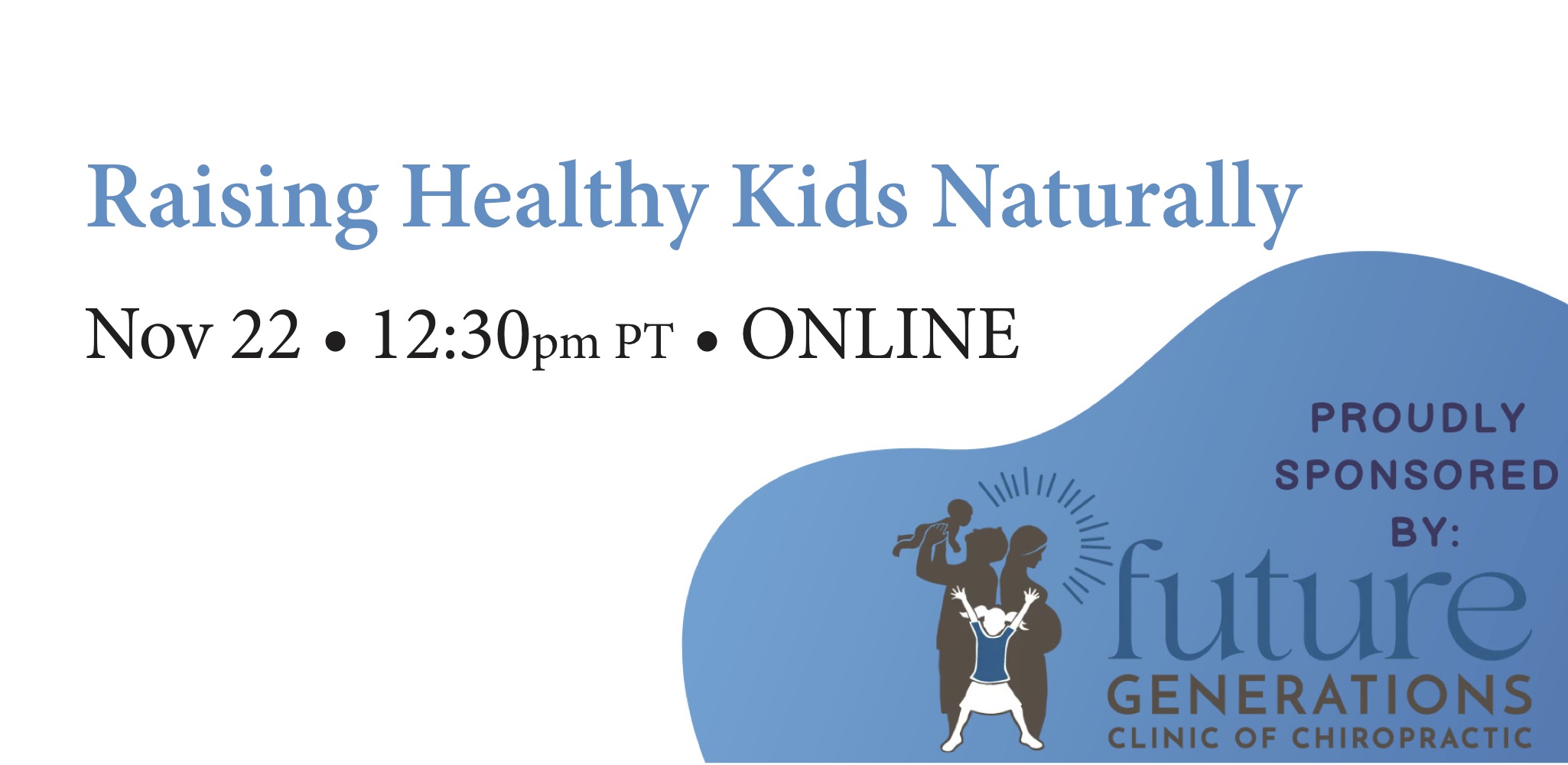 Raising Healthy Kids Naturally

Nov 22 • 12:30pm PT • ONLINE

PROUDLY SPONSORED BY:

future GENERATIONS CLINIC OF CHIROPRACTIC